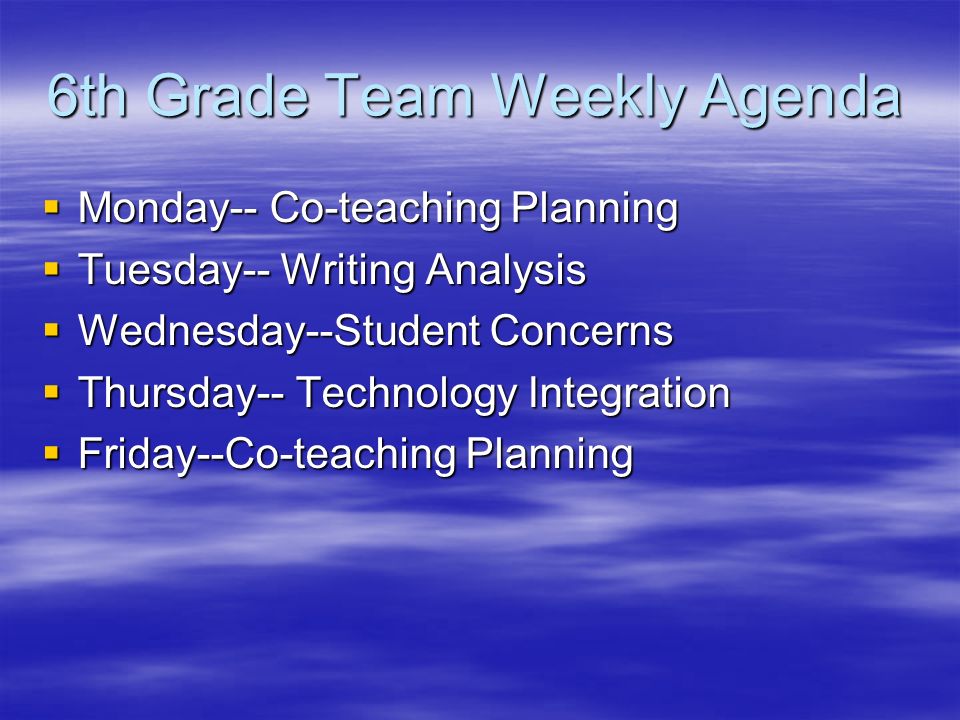 6th Grade Team Weekly Agenda

- Monday-- Co-teaching Planning
- Tuesday-- Writing Analysis
- Wednesday--Student Concerns
- Thursday-- Technology Integration
- Friday--Co-teaching Planning